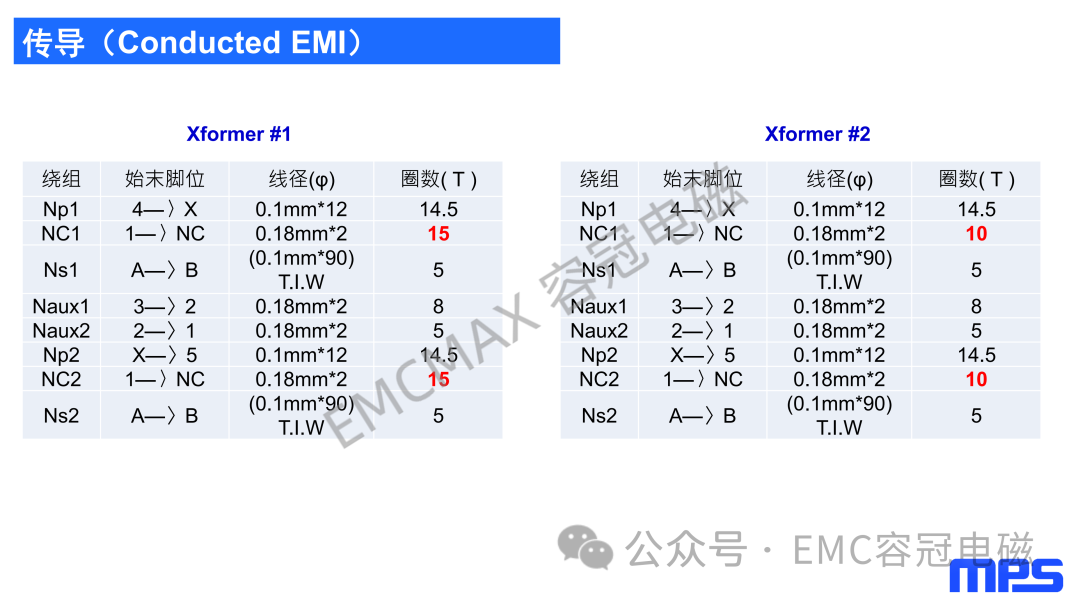 传导（Conducted EMI）

Xformer #1

| 绕组 | 始末脚位 | 线径(φ) | 圈数( T ) |
|---|---|---|---|
| Np1 | 4—〉X | 0.1mm*12 | 14.5 |
| NC1 | 1—〉NC | 0.18mm*2 | 15 |
| Ns1 | A—〉B | (0.1mm*90) T.I.W | 5 |
| Naux1 | 3—〉2 | 0.18mm*2 | 8 |
| Naux2 | 2—〉1 | 0.18mm*2 | 5 |
| Np2 | X—〉5 | 0.1mm*12 | 14.5 |
| NC2 | 1—〉NC | 0.18mm*2 | 15 |
| Ns2 | A—〉B | (0.1mm*90) T.I.W | 5 |

Xformer #2

| 绕组 | 始末脚位 | 线径(φ) | 圈数( T ) |
|---|---|---|---|
| Np1 | 4—〉X | 0.1mm*12 | 14.5 |
| NC1 | 1—〉NC | 0.18mm*2 | 10 |
| Ns1 | A—〉B | (0.1mm*90) T.I.W | 5 |
| Naux1 | 3—〉2 | 0.18mm*2 | 8 |
| Naux2 | 2—〉1 | 0.18mm*2 | 5 |
| Np2 | X—〉5 | 0.1mm*12 | 14.5 |
| NC2 | 1—〉NC | 0.18mm*2 | 10 |
| Ns2 | A—〉B | (0.1mm*90) T.I.W | 5 |

EMCMAX 容冠电磁

公众号 · EMC容冠电磁

MPS